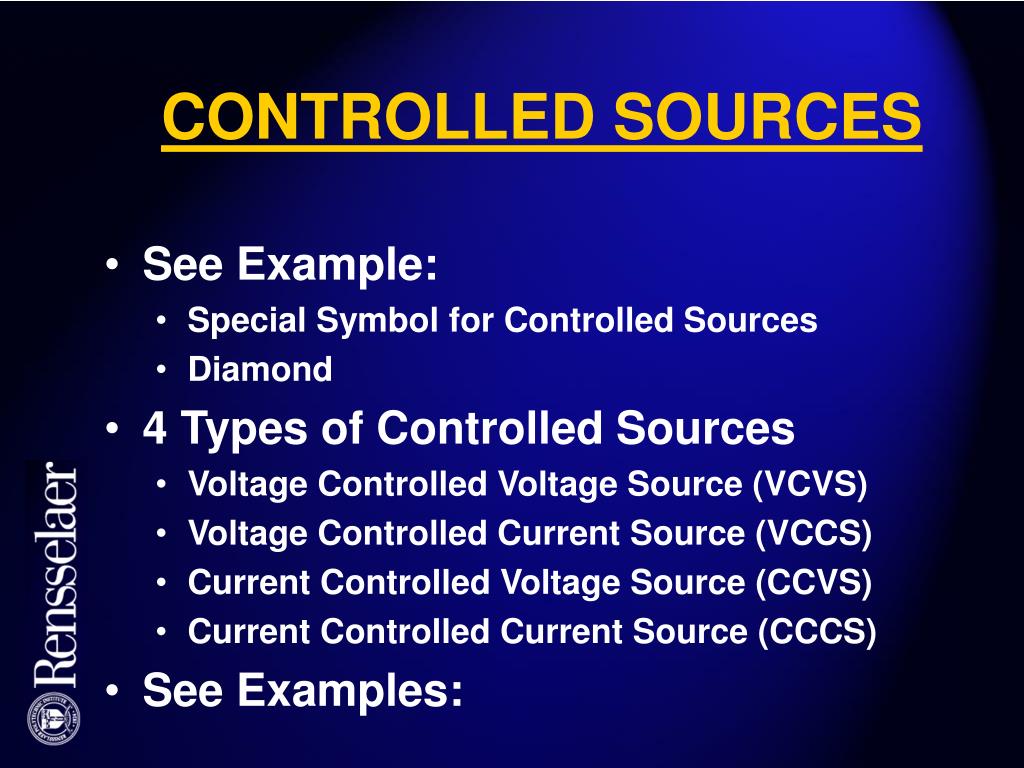 CONTROLLED SOURCES

• See Example:
  • Special Symbol for Controlled Sources
  • Diamond
• 4 Types of Controlled Sources
  • Voltage Controlled Voltage Source (VCVS)
  • Voltage Controlled Current Source (VCCS)
  • Current Controlled Voltage Source (CCVS)
  • Current Controlled Current Source (CCCS)
• See Examples:

Rensselaer